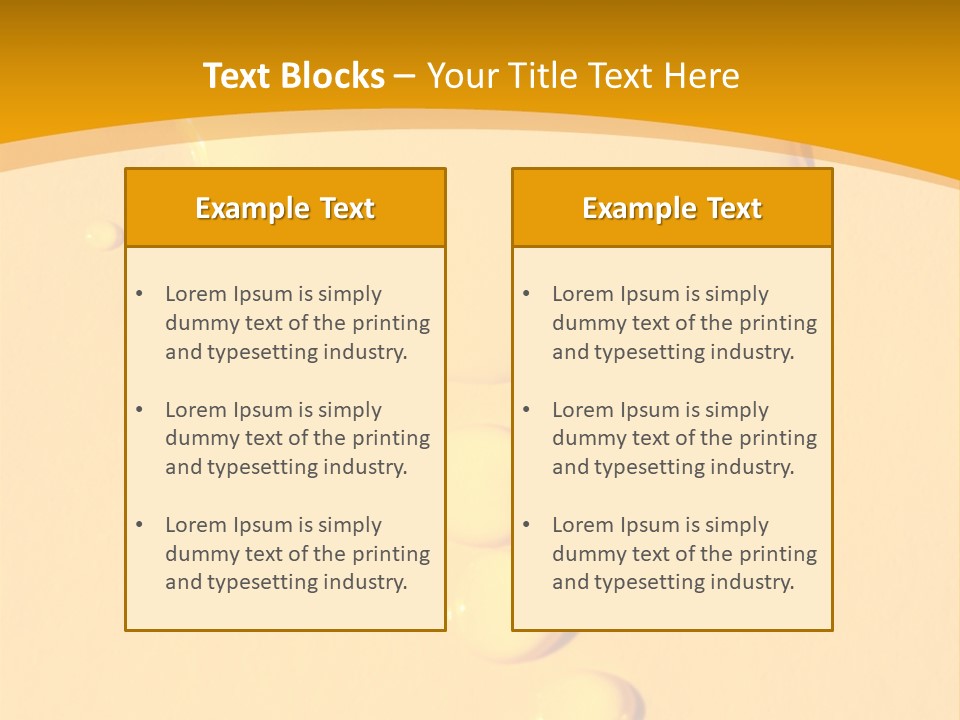 Text Blocks – Your Title Text Here

Example Text

• Lorem Ipsum is simply dummy text of the printing and typesetting industry.

• Lorem Ipsum is simply dummy text of the printing and typesetting industry.

• Lorem Ipsum is simply dummy text of the printing and typesetting industry.

Example Text

• Lorem Ipsum is simply dummy text of the printing and typesetting industry.

• Lorem Ipsum is simply dummy text of the printing and typesetting industry.

• Lorem Ipsum is simply dummy text of the printing and typesetting industry.